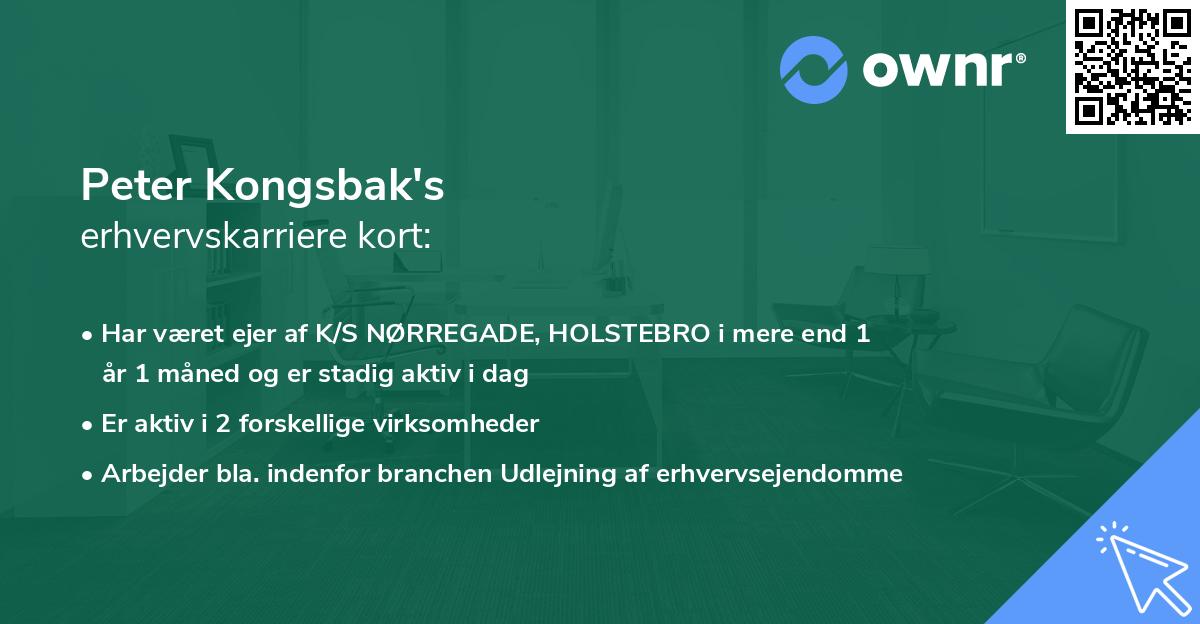 ownr®

Peter Kongsbak's
erhvervskarriere kort:

• Har været ejer af K/S NØRREGADE, HOLSTEBRO i mere end 1 år 1 måned og er stadig aktiv i dag

• Er aktiv i 2 forskellige virksomheder

• Arbejder bla. indenfor branchen Udlejning af erhvervsejendomme